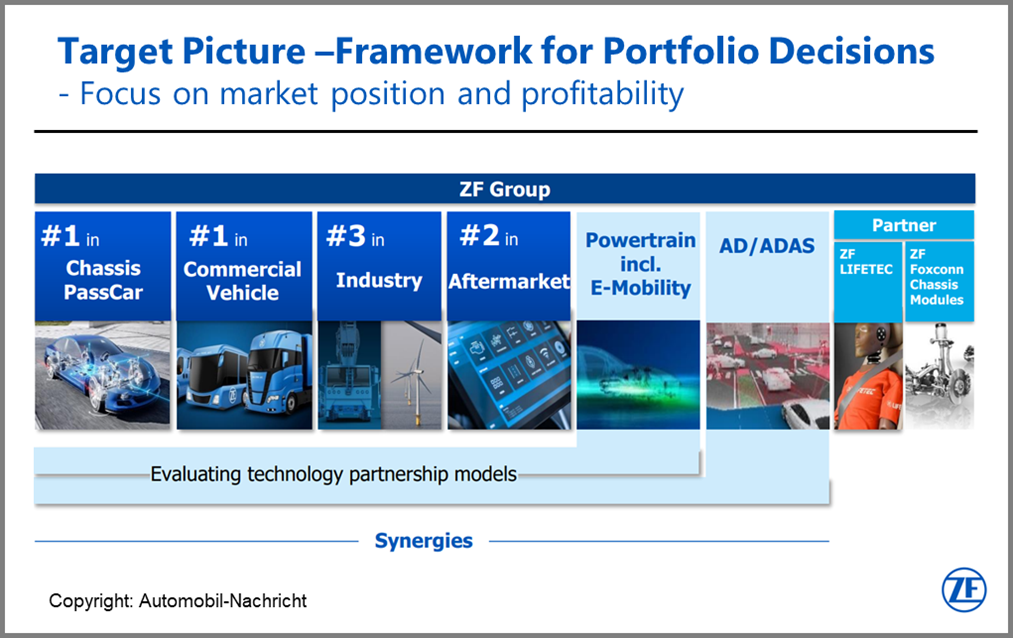 Target Picture –Framework for Portfolio Decisions
- Focus on market position and profitability

ZF Group

#1 in Chassis PassCar

#1 in Commercial Vehicle

#3 in Industry

#2 in Aftermarket

Powertrain incl. E-Mobility

AD/ADAS

Partner

ZF LIFETEC

ZF Foxconn Chassis Modules

Evaluating technology partnership models

Synergies

Copyright: Automobil-Nachricht

ZF